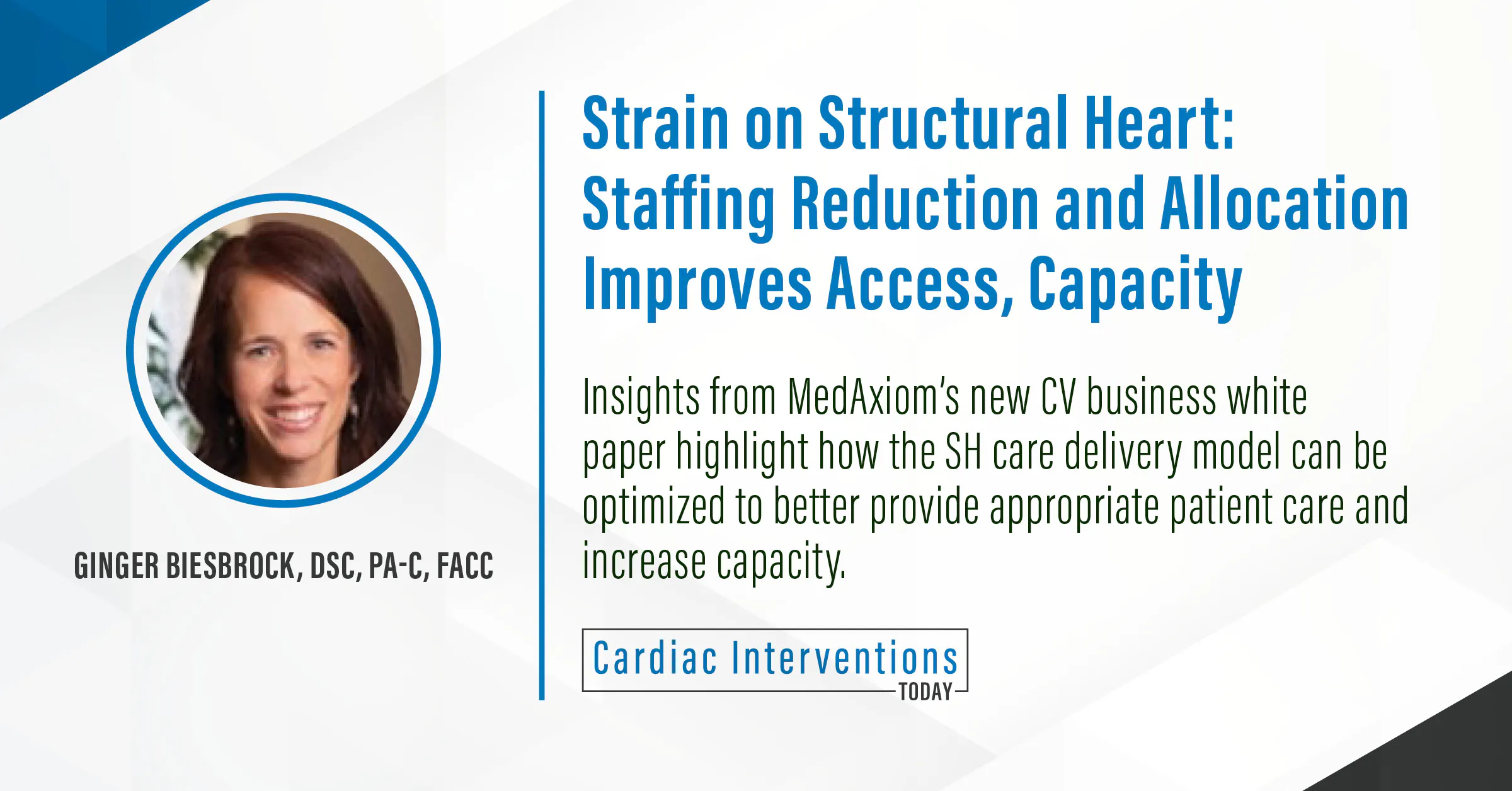 GINGER BIESBROCK, DSC, PA-C, FACC

Strain on Structural Heart: Staffing Reduction and Allocation Improves Access, Capacity

Insights from MedAxiom's new CV business white paper highlight how the SH care delivery model can be optimized to better provide appropriate patient care and increase capacity.

Cardiac Interventions TODAY